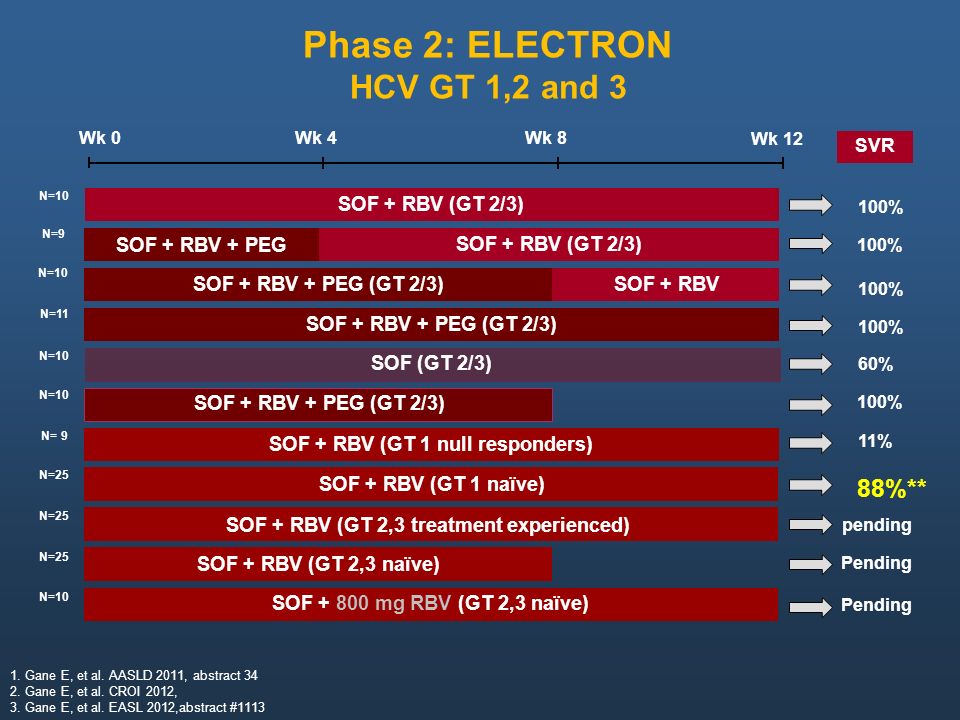 Phase 2: ELECTRON
HCV GT 1,2 and 3

Wk 0
Wk 4
Wk 8
Wk 12
SVR

N=10
SOF + RBV (GT 2/3)
100%

N=9
SOF + RBV + PEG
SOF + RBV (GT 2/3)
100%

N=10
SOF + RBV + PEG (GT 2/3)
SOF + RBV
100%

N=11
SOF + RBV + PEG (GT 2/3)
100%

N=10
SOF (GT 2/3)
60%

N=10
SOF + RBV + PEG (GT 2/3)
100%

N= 9
SOF + RBV (GT 1 null responders)
11%

N=25
SOF + RBV (GT 1 naïve)
88%**

N=25
SOF + RBV (GT 2,3 treatment experienced)
pending

N=25
SOF + RBV (GT 2,3 naïve)
Pending

N=10
SOF + 800 mg RBV (GT 2,3 naïve)
Pending

1. Gane E, et al. AASLD 2011, abstract 34
2. Gane E, et al. CROI 2012,
3. Gane E, et al. EASL 2012,abstract #1113